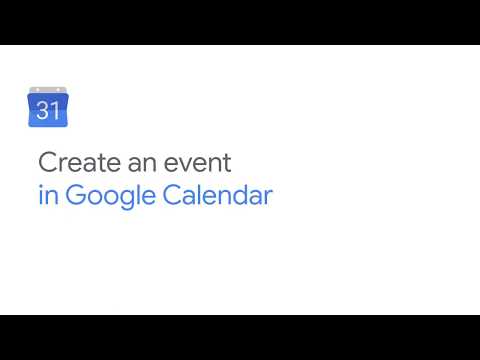 31

Create an event
in Google Calendar